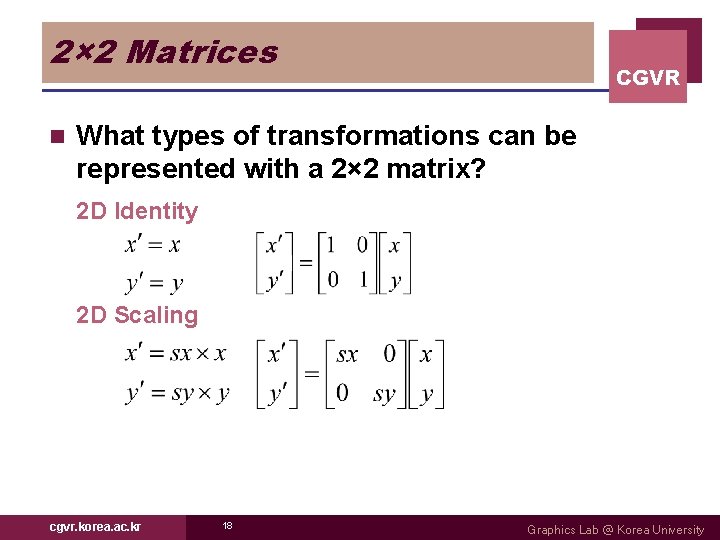 2×2 Matrices

CGVR

What types of transformations can be represented with a 2×2 matrix?

2D Identity

$x' = x$
$y' = y$

$\begin{bmatrix} x' \\ y' \end{bmatrix} = \begin{bmatrix} 1 & 0 \\ 0 & 1 \end{bmatrix} \begin{bmatrix} x \\ y \end{bmatrix}$

2D Scaling

$x' = sx \times x$
$y' = sy \times y$

$\begin{bmatrix} x' \\ y' \end{bmatrix} = \begin{bmatrix} sx & 0 \\ 0 & sy \end{bmatrix} \begin{bmatrix} x \\ y \end{bmatrix}$

cgvr.korea.ac.kr

18

Graphics Lab @ Korea University